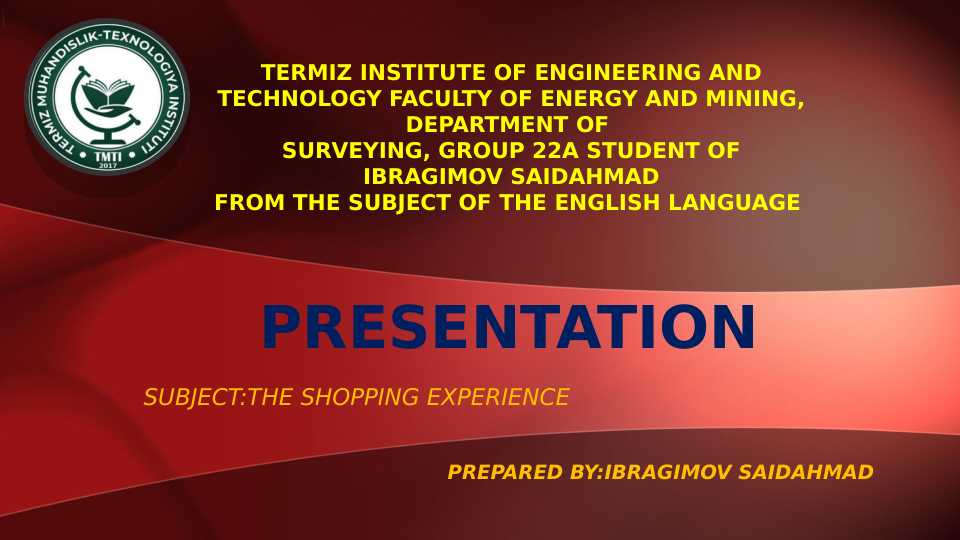 TERMIZ MUHANDISLIK-TEXNOLOGIYA INSTITUTI
TMTI
2017

TERMIZ INSTITUTE OF ENGINEERING AND TECHNOLOGY FACULTY OF ENERGY AND MINING, DEPARTMENT OF SURVEYING, GROUP 22A STUDENT OF IBRAGIMOV SAIDAHMAD FROM THE SUBJECT OF THE ENGLISH LANGUAGE

PRESENTATION

SUBJECT:THE SHOPPING EXPERIENCE

PREPARED BY:IBRAGIMOV SAIDAHMAD